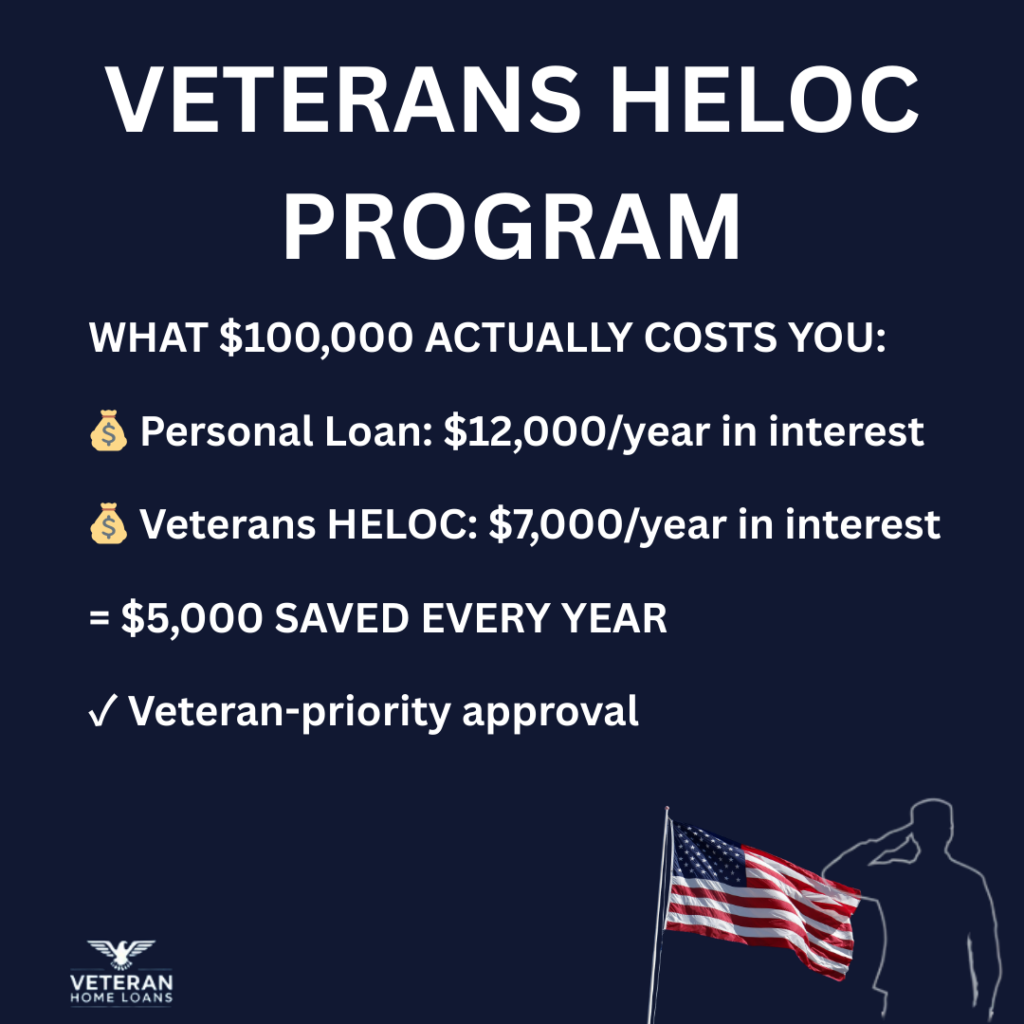 VETERANS HELOC PROGRAM

WHAT \$100,000 ACTUALLY COSTS YOU:

💰 Personal Loan: \$12,000/year in interest

💰 Veterans HELOC: \$7,000/year in interest

= \$5,000 SAVED EVERY YEAR

✓ Veteran-priority approval

VETERAN HOME LOANS